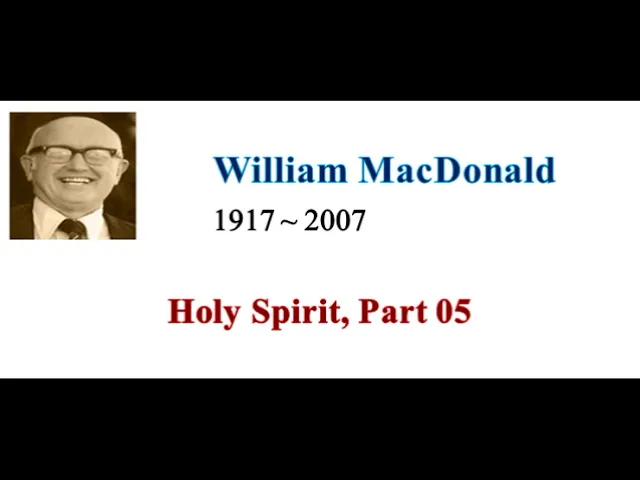 William MacDonald

1917 ~ 2007

Holy Spirit, Part 05